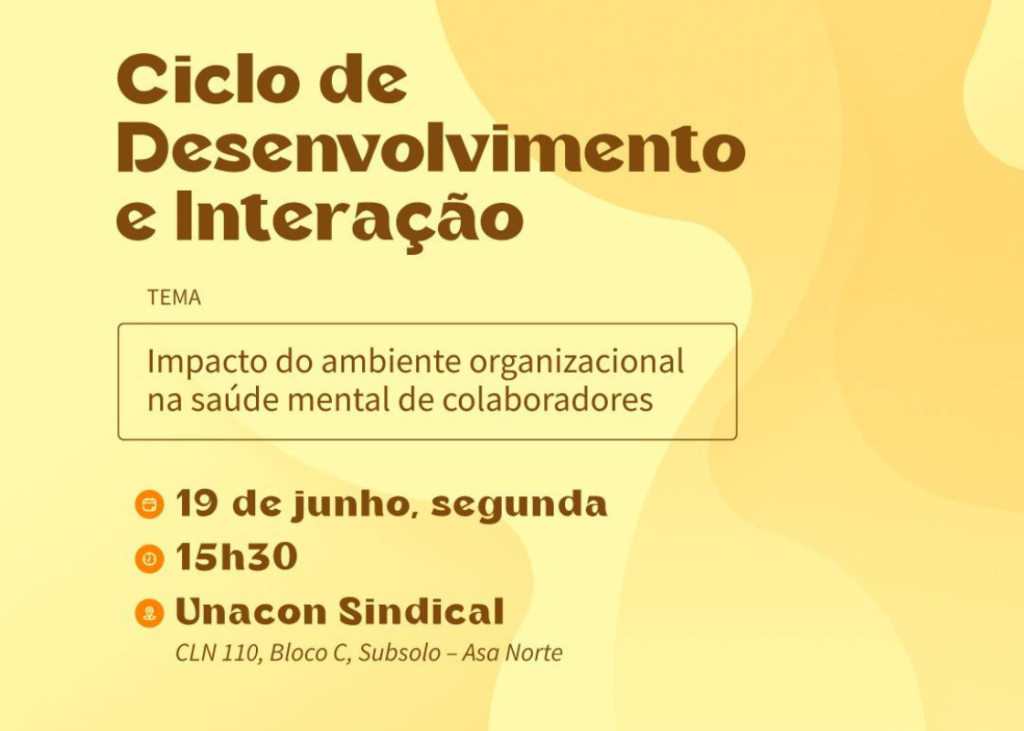 Ciclo de Desenvolvimento e Interação

TEMA

Impacto do ambiente organizacional na saúde mental de colaboradores

19 de junho, segunda

15h30

Unacon Sindical

CLN 110, Bloco C, Subsolo – Asa Norte